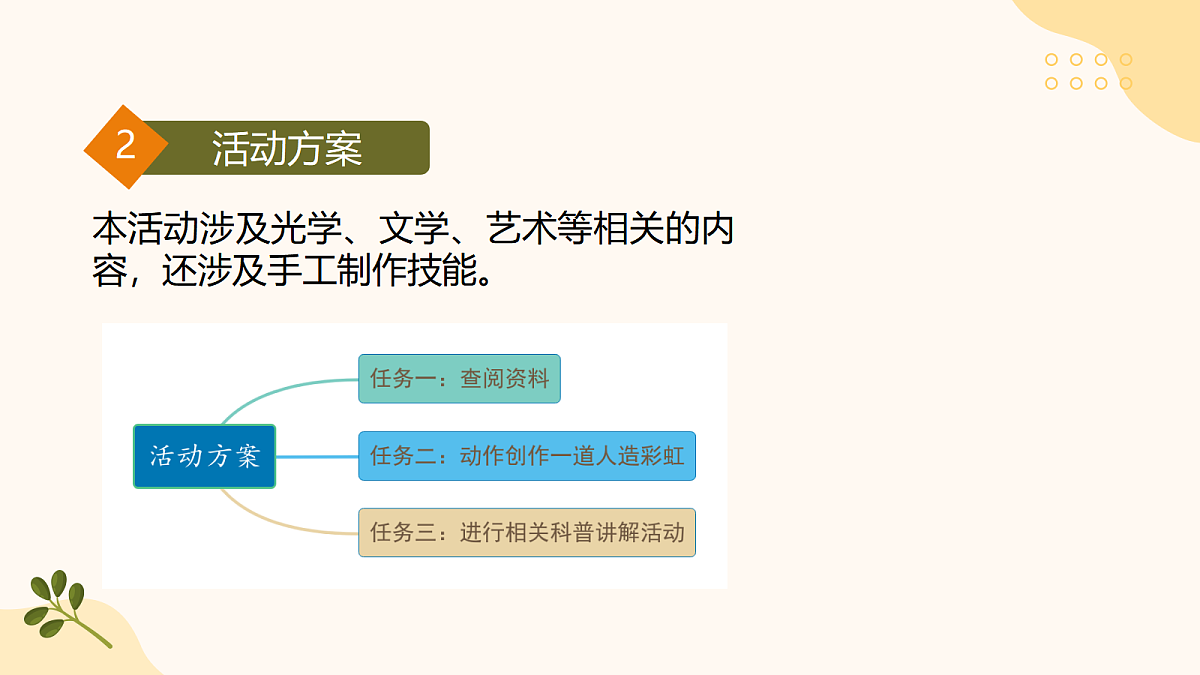 2 活动方案

本活动涉及光学、文学、艺术等相关的内容，还涉及手工制作技能。

活动方案

任务一：查阅资料

任务二：动作创作一道人造彩虹

任务三：进行相关科普讲解活动